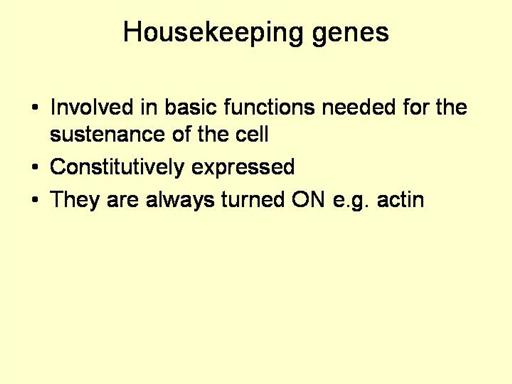 Housekeeping genes

• Involved in basic functions needed for the sustenance of the cell
• Constitutively expressed
• They are always turned ON e.g. actin